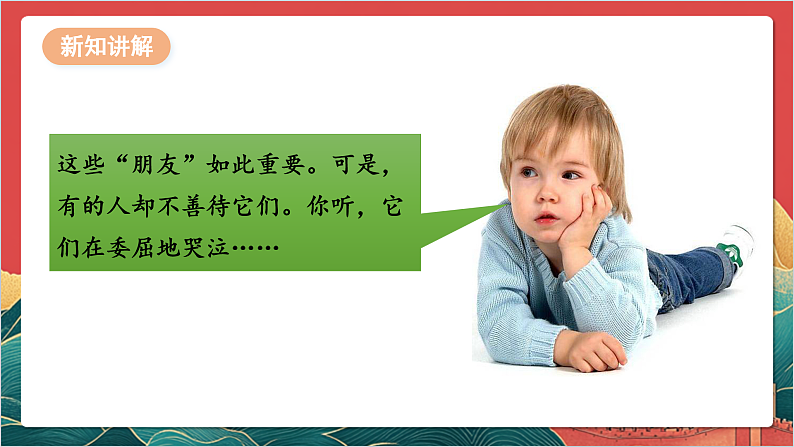 新知讲解

这些“朋友”如此重要。可是，有的人却不善待它们。你听，它们在委屈地哭泣……